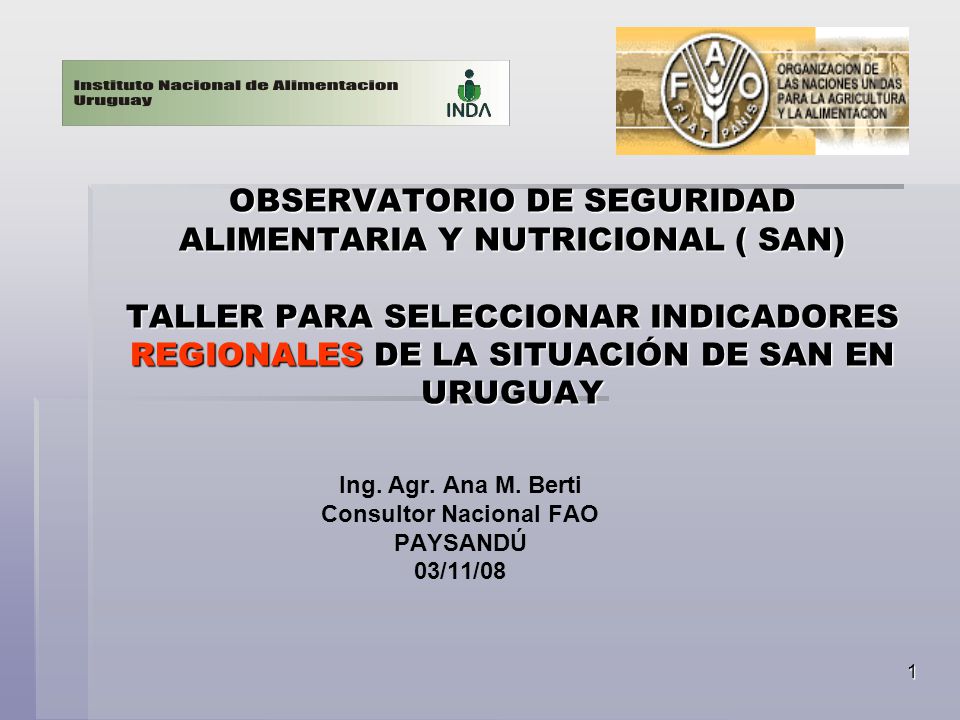 Instituto Nacional de Alimentacion Uruguay

INDA

FAO FIAT PANIS

ORGANIZACION DE LAS NACIONES UNIDAS PARA LA AGRICULTURA Y LA ALIMENTACION

OBSERVATORIO DE SEGURIDAD ALIMENTARIA Y NUTRICIONAL ( SAN)

TALLER PARA SELECCIONAR INDICADORES REGIONALES DE LA SITUACIÓN DE SAN EN URUGUAY

Ing. Agr. Ana M. Berti
Consultor Nacional FAO
PAYSANDÚ
03/11/08

1